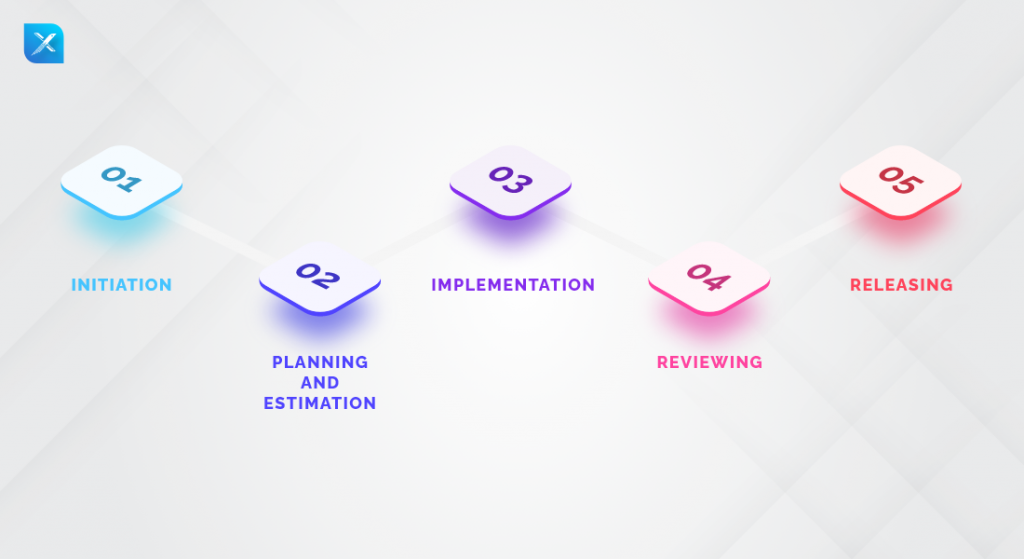 X

01

INITIATION

02

PLANNING AND ESTIMATION

03

IMPLEMENTATION

04

REVIEWING

05

RELEASING